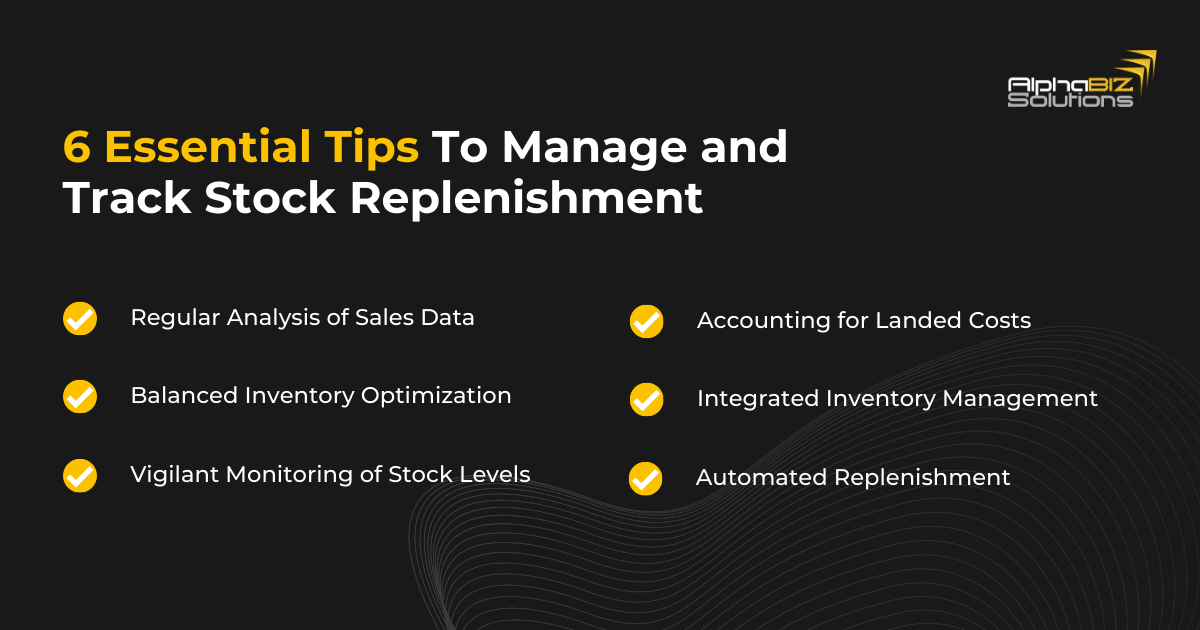 AlphaBIZ Solutions

6 Essential Tips To Manage and Track Stock Replenishment

Regular Analysis of Sales Data

Balanced Inventory Optimization

Vigilant Monitoring of Stock Levels

Accounting for Landed Costs

Integrated Inventory Management

Automated Replenishment